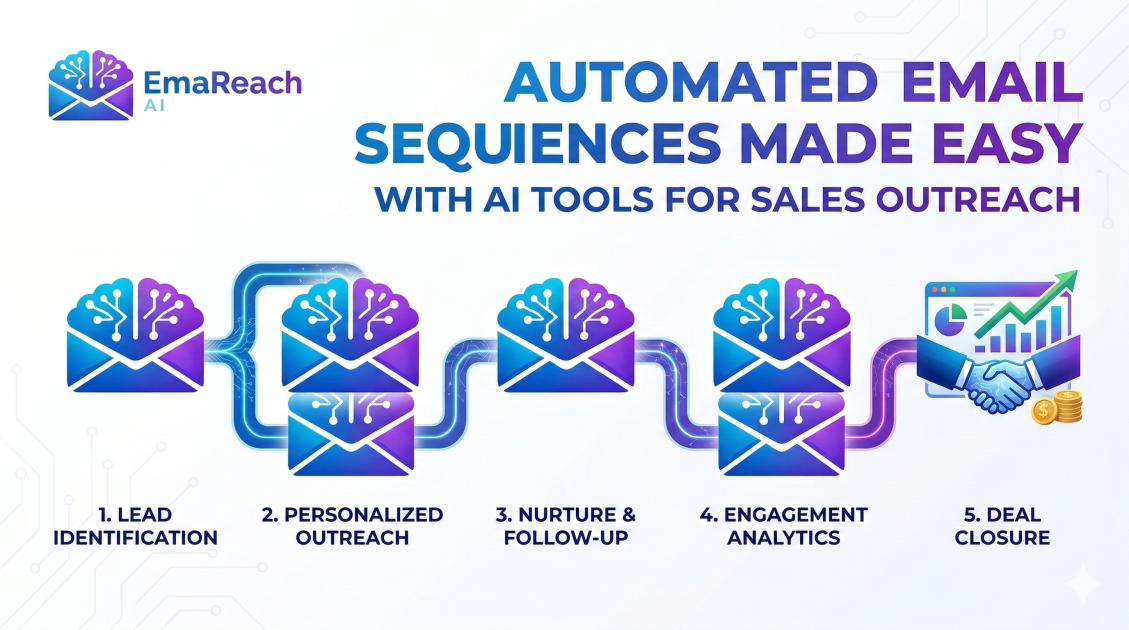 EmaReach AI

AUTOMATED EMAIL SEQUENCES MADE EASY
WITH AI TOOLS FOR SALES OUTREACH

1. LEAD IDENTIFICATION

2. PERSONALIZED OUTREACH

3. NURTURE & FOLLOW-UP

4. ENGAGEMENT ANALYTICS

5. DEAL CLOSURE